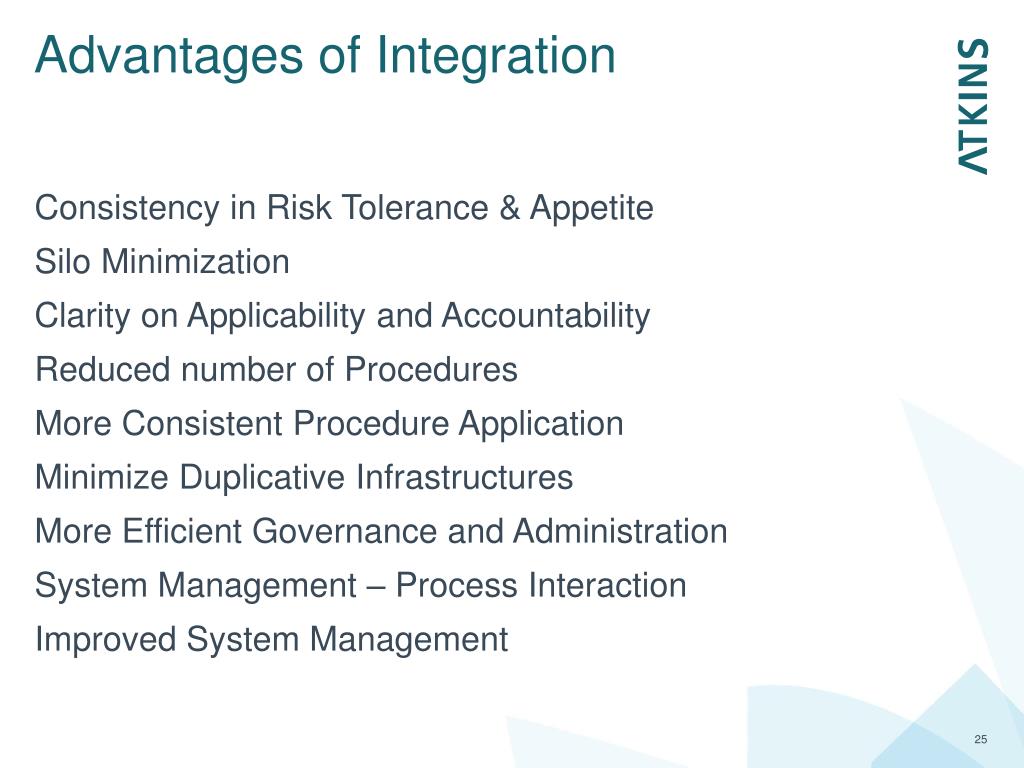 Advantages of Integration

ATKINS

Consistency in Risk Tolerance & Appetite
Silo Minimization
Clarity on Applicability and Accountability
Reduced number of Procedures
More Consistent Procedure Application
Minimize Duplicative Infrastructures
More Efficient Governance and Administration
System Management – Process Interaction
Improved System Management

25